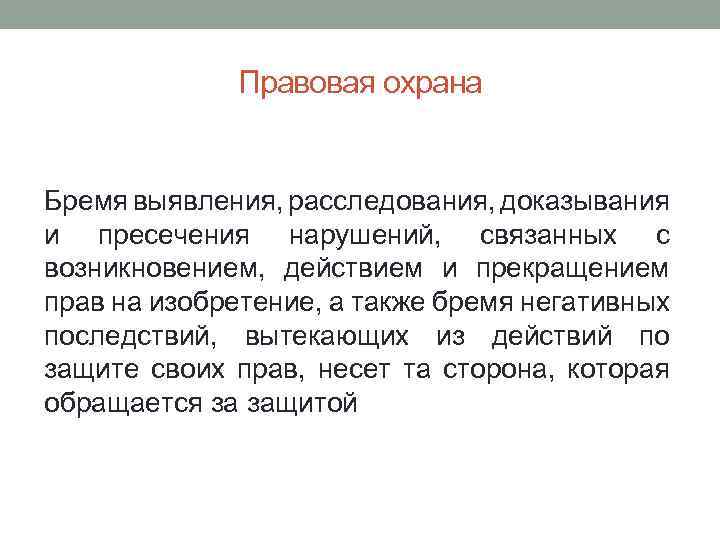 Правовая охрана

Бремя выявления, расследования, доказывания и пресечения нарушений, связанных с возникновением, действием и прекращением прав на изобретение, а также бремя негативных последствий, вытекающих из действий по защите своих прав, несет та сторона, которая обращается за защитой